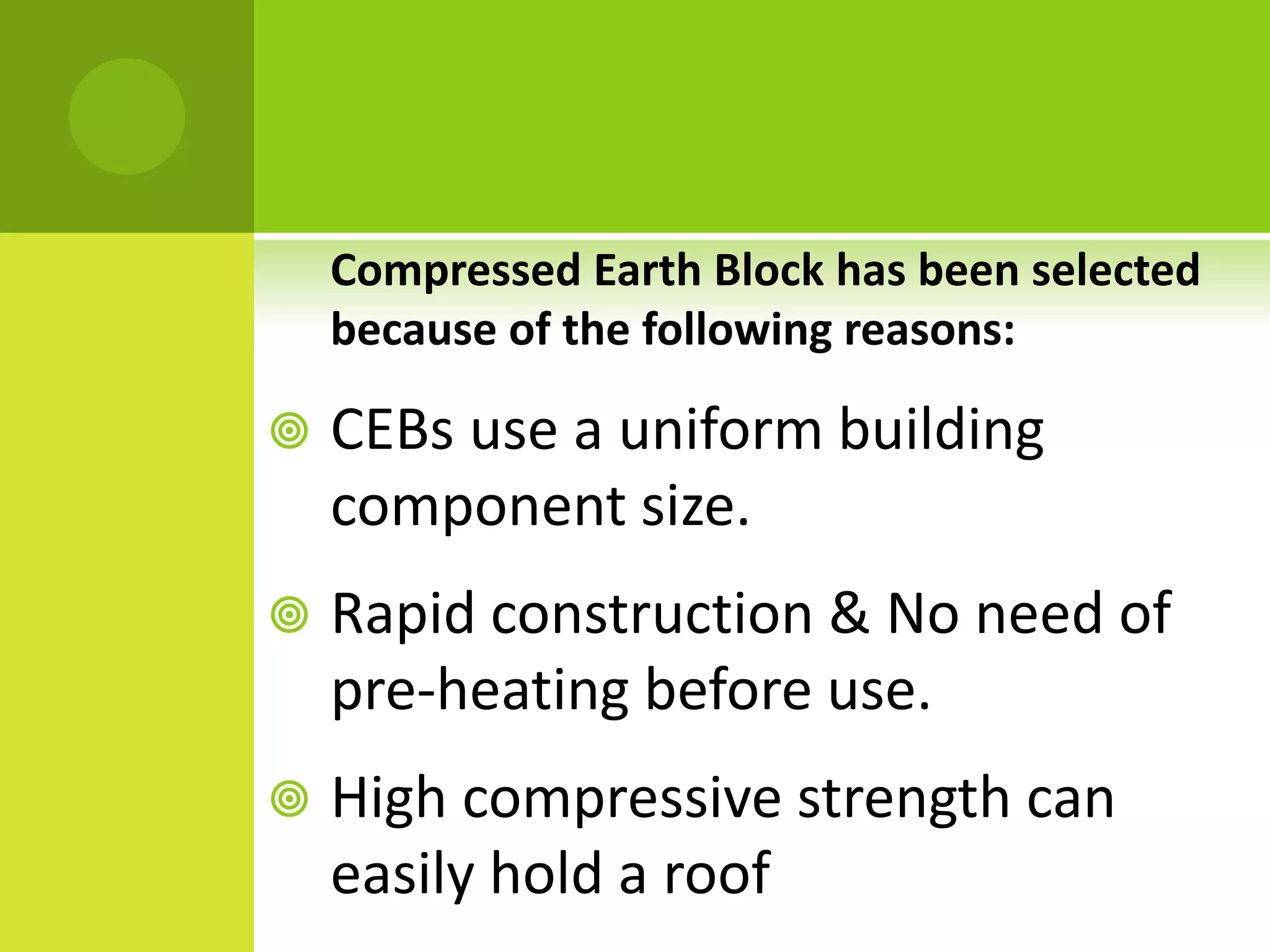 Compressed Earth Block has been selected because of the following reasons:

CEBs use a uniform building component size.

Rapid construction & No need of pre-heating before use.

High compressive strength can easily hold a roof